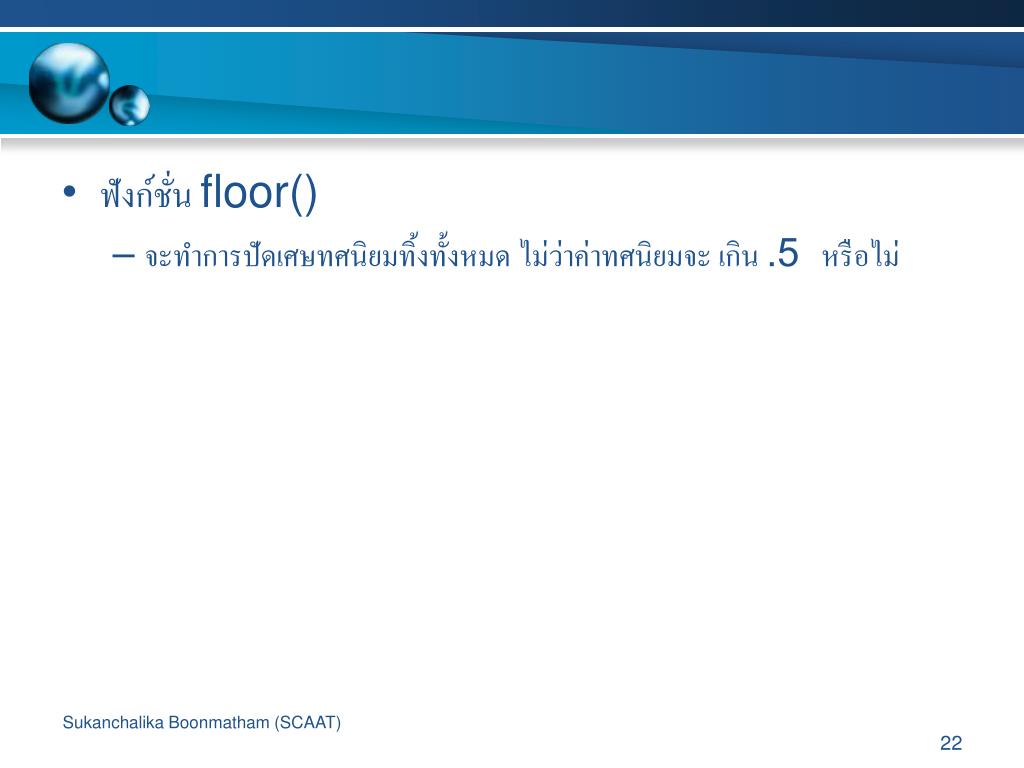 • ฟังก์ชั่น floor()

– จะทำการปัดเศษทศนิยมทิ้งทั้งหมด ไม่ว่าค่าทศนิยมจะ เกิน .5 หรือไม่

Sukanchalika Boonmatham (SCAAT)

22